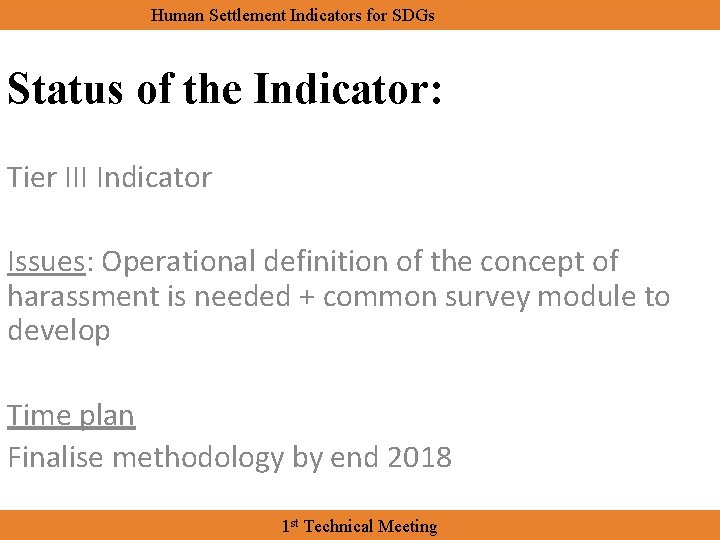 Human Settlement Indicators for SDGs

Status of the Indicator:

Tier III Indicator

Issues: Operational definition of the concept of harassment is needed + common survey module to develop

Time plan
Finalise methodology by end 2018

1st Technical Meeting